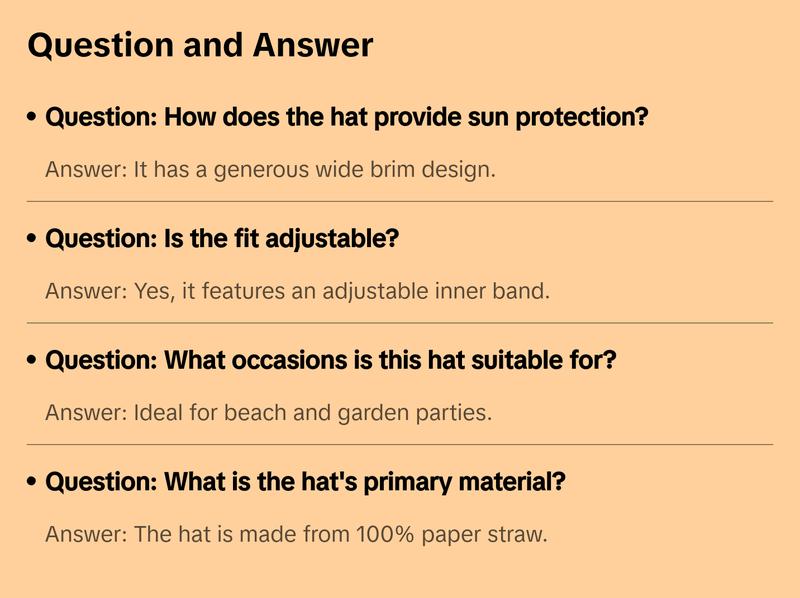 Question and Answer

• Question: How does the hat provide sun protection?

Answer: It has a generous wide brim design.

• Question: Is the fit adjustable?

Answer: Yes, it features an adjustable inner band.

• Question: What occasions is this hat suitable for?

Answer: Ideal for beach and garden parties.

• Question: What is the hat's primary material?

Answer: The hat is made from 100% paper straw.